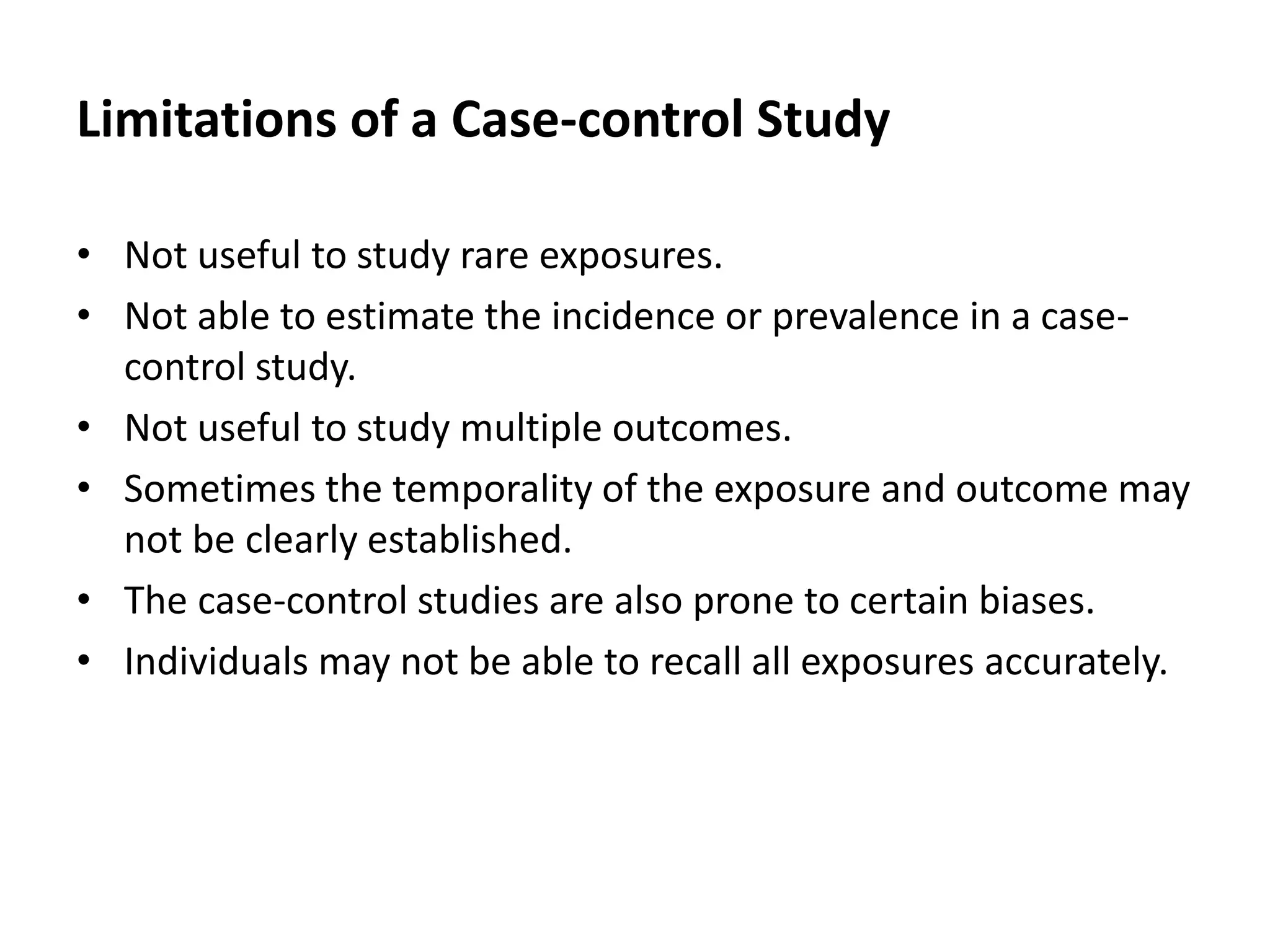 Limitations of a Case-control Study

• Not useful to study rare exposures.
• Not able to estimate the incidence or prevalence in a case-control study.
• Not useful to study multiple outcomes.
• Sometimes the temporality of the exposure and outcome may not be clearly established.
• The case-control studies are also prone to certain biases.
• Individuals may not be able to recall all exposures accurately.